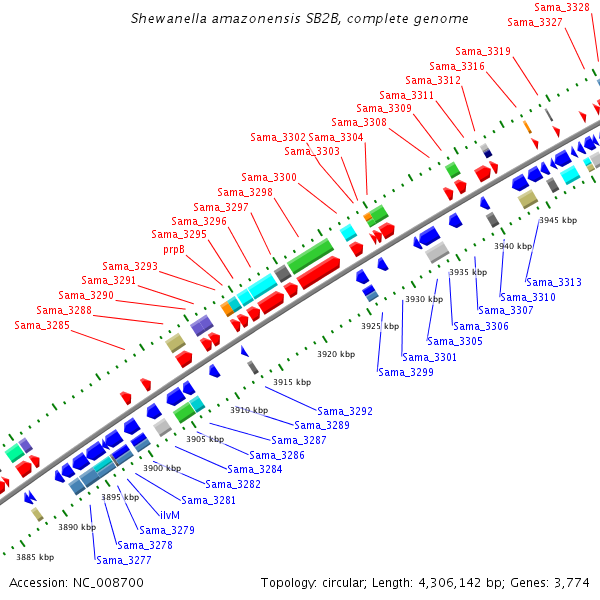 Shewanella amazonensis SB2B, complete genome

Sama_3328
Sama_3327
Sama_3319
Sama_3316
Sama_3312
Sama_3311
Sama_3309
Sama_3308
Sama_3302
Sama_3304
Sama_3303
Sama_3300
Sama_3298
Sama_3297
Sama_3296
Sama_3295
prpB
Sama_3293
Sama_3291
Sama_3290
Sama_3288
Sama_3285

3945 kbp
3940 kbp
3935 kbp
3930 kbp
3925 kbp
3920 kbp
3915 kbp
3910 kbp
3905 kbp
3900 kbp
3895 kbp
3890 kbp
3885 kbp

Sama_3313
Sama_3310
Sama_3307
Sama_3306
Sama_3305
Sama_3301
Sama_3299
Sama_3292
Sama_3289
Sama_3287
Sama_3286
Sama_3284
Sama_3282
Sama_3281
ilvM
Sama_3279
Sama_3278
Sama_3277

Accession: NC_008700
Topology: circular; Length: 4,306,142 bp; Genes: 3,774